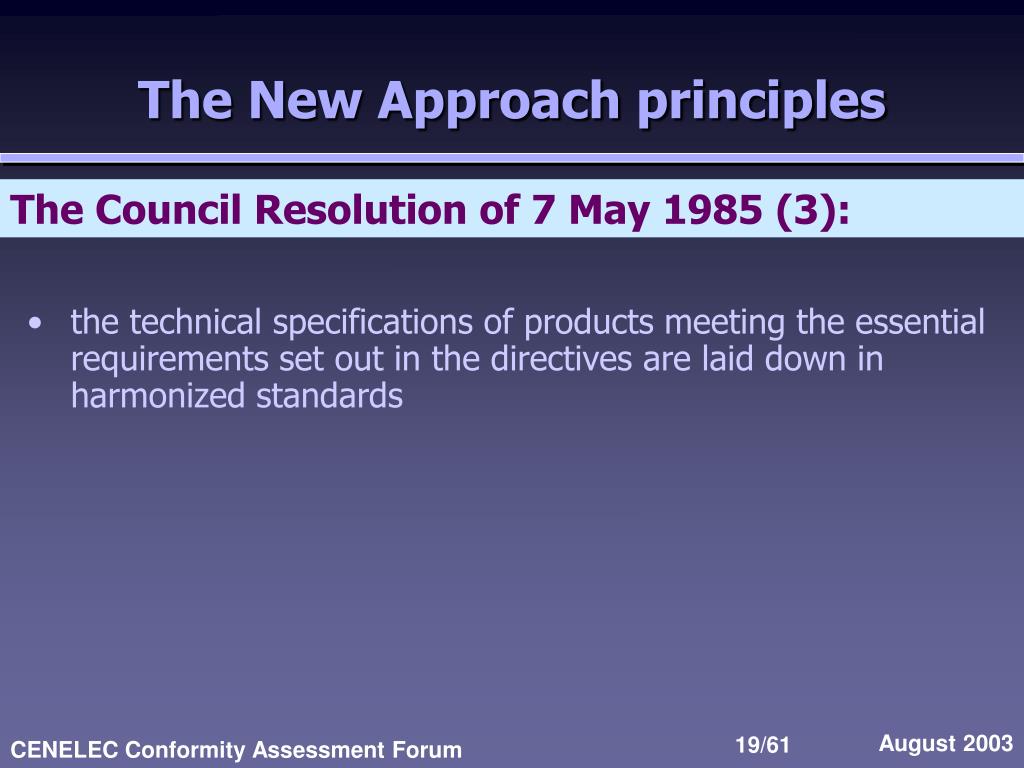 The New Approach principles

The Council Resolution of 7 May 1985 (3):

• the technical specifications of products meeting the essential requirements set out in the directives are laid down in harmonized standards

CENELEC Conformity Assessment Forum

19/61

August 2003